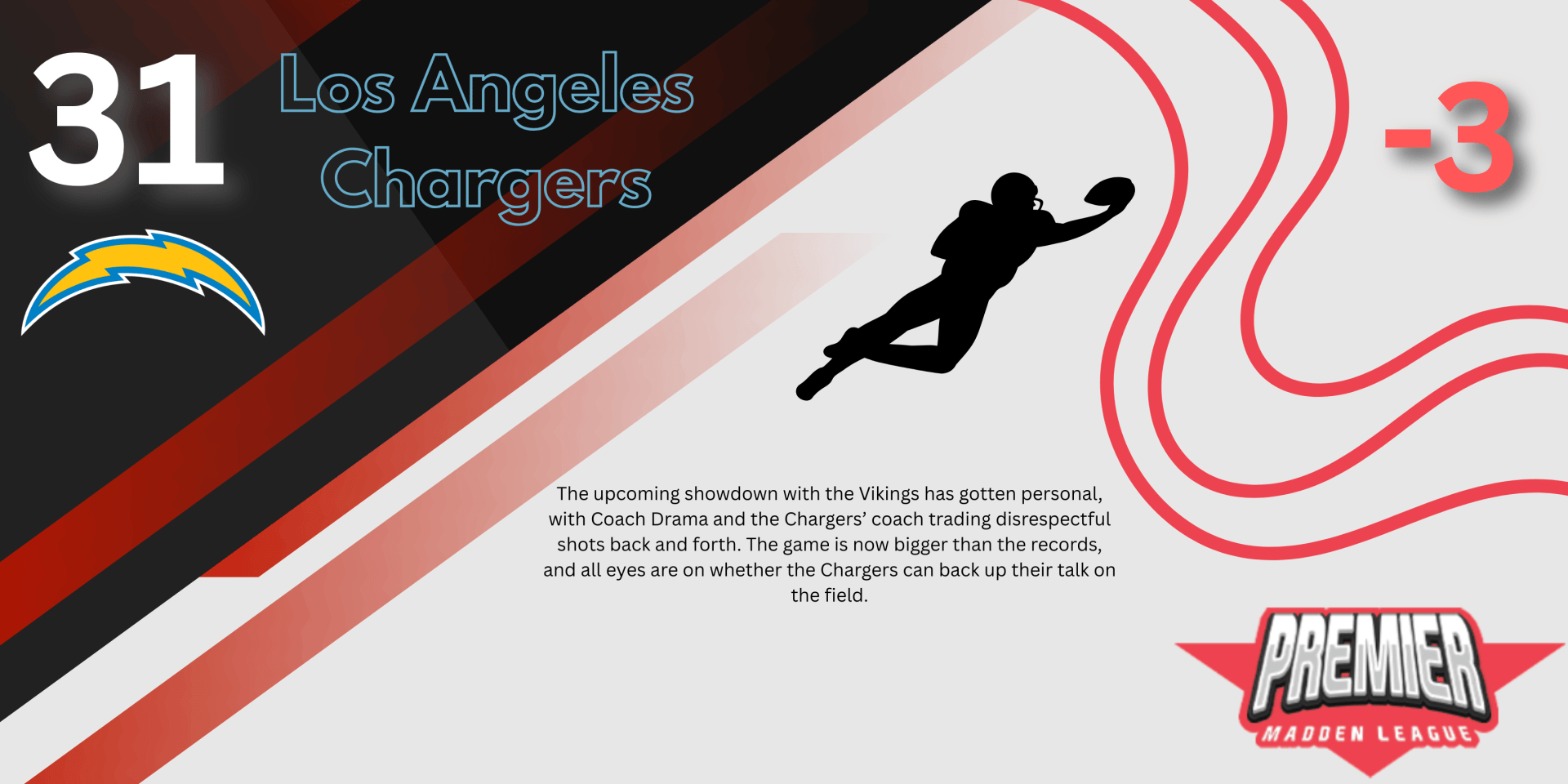 31

Los Angeles Chargers

-3

The upcoming showdown with the Vikings has gotten personal, with Coach Drama and the Chargers' coach trading disrespectful shots back and forth. The game is now bigger than the records, and all eyes are on whether the Chargers can back up their talk on the field.

PREMIER
MADDEN LEAGUE